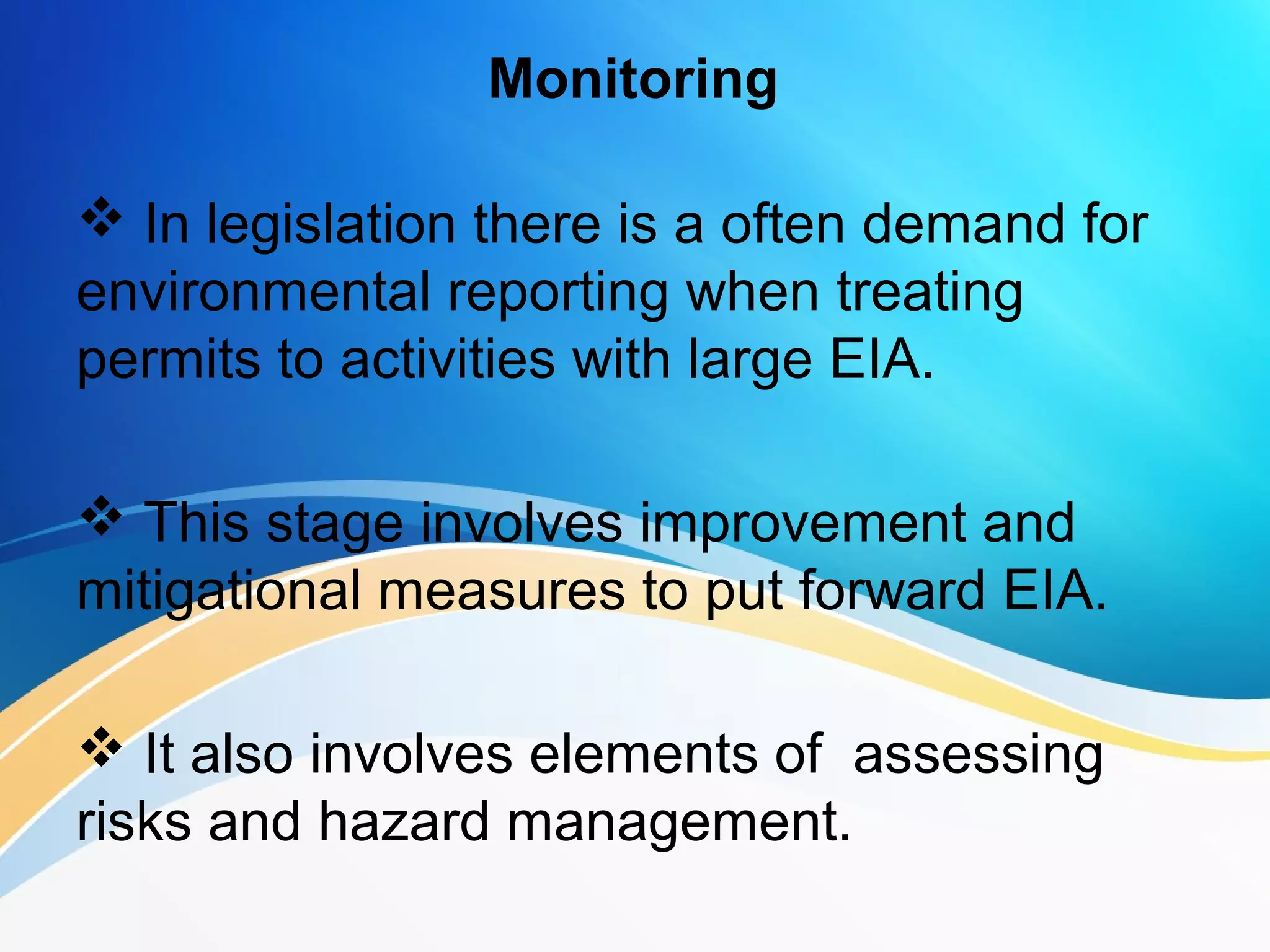 Monitoring

❖ In legislation there is a often demand for environmental reporting when treating permits to activities with large EIA.

❖ This stage involves improvement and mitigational measures to put forward EIA.

❖ It also involves elements of assessing risks and hazard management.